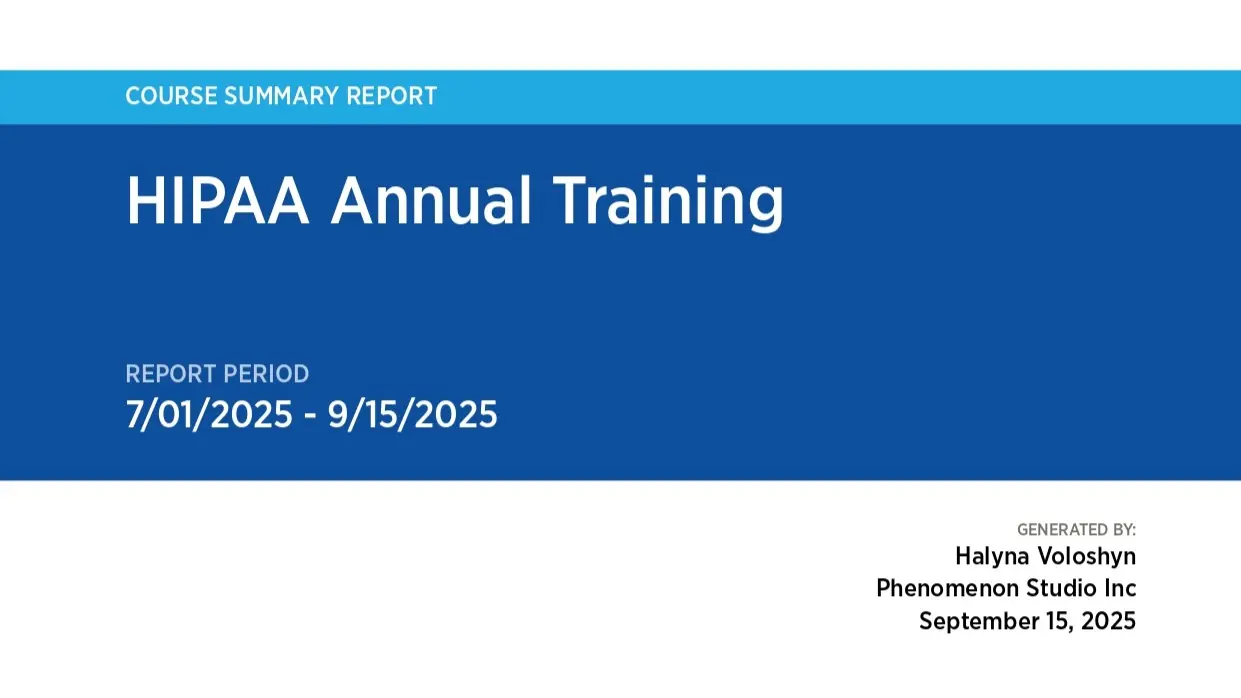 COURSE SUMMARY REPORT

HIPAA Annual Training

REPORT PERIOD
7/01/2025 - 9/15/2025

GENERATED BY:
Halyna Voloshyn
Phenomenon Studio Inc
September 15, 2025